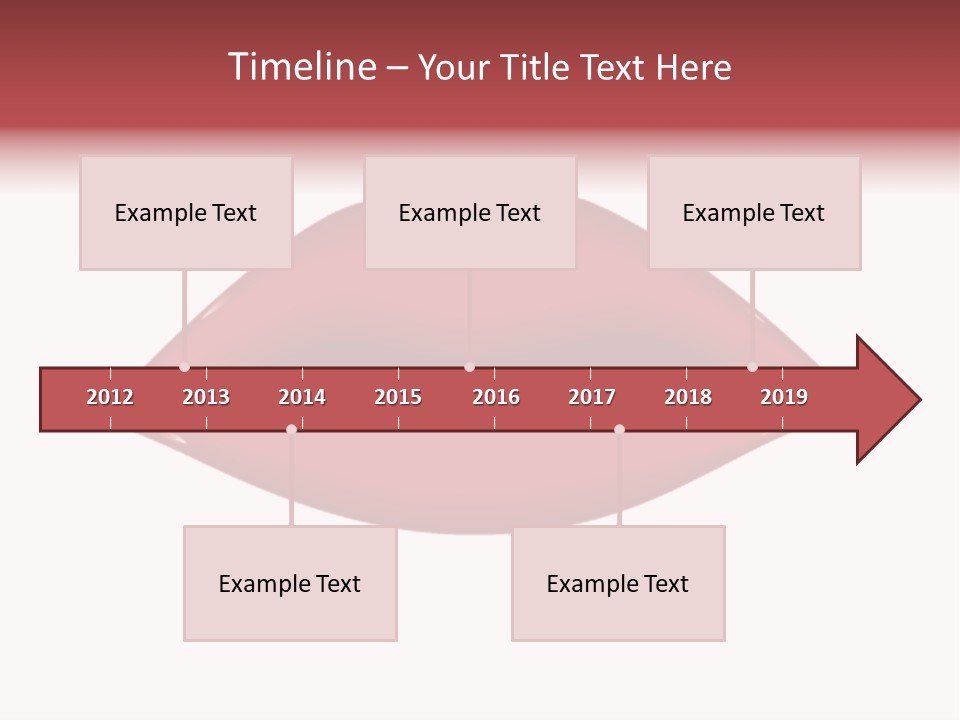 Timeline – Your Title Text Here

Example Text

Example Text

Example Text

2012 2013 2014 2015 2016 2017 2018 2019

Example Text

Example Text